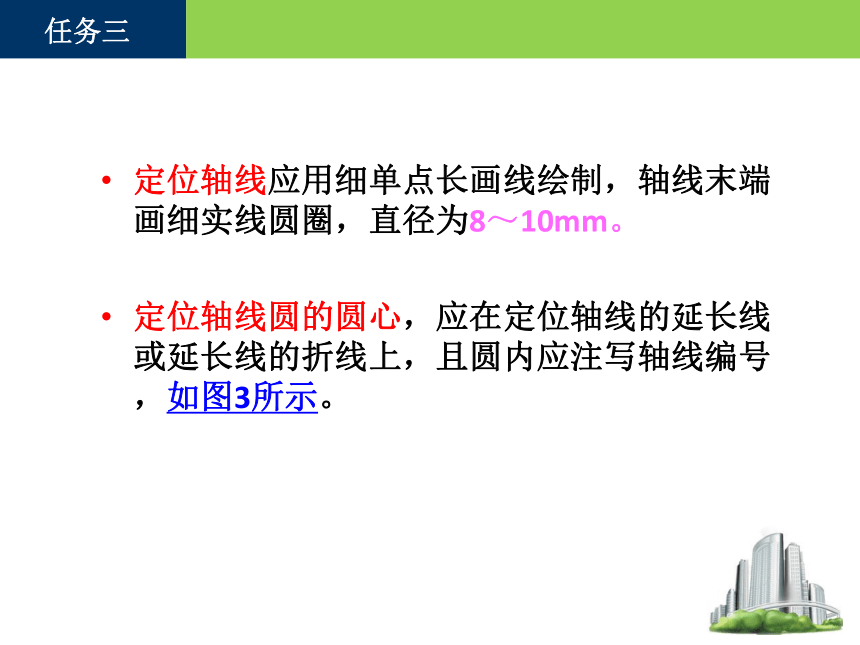 任务三

• 定位轴线应用细单点长画线绘制，轴线末端画细实线圆圈，直径为8～10mm。

• 定位轴线圆的圆心，应在定位轴线的延长线或延长线的折线上，且圆内应注写轴线编号，如图3所示。